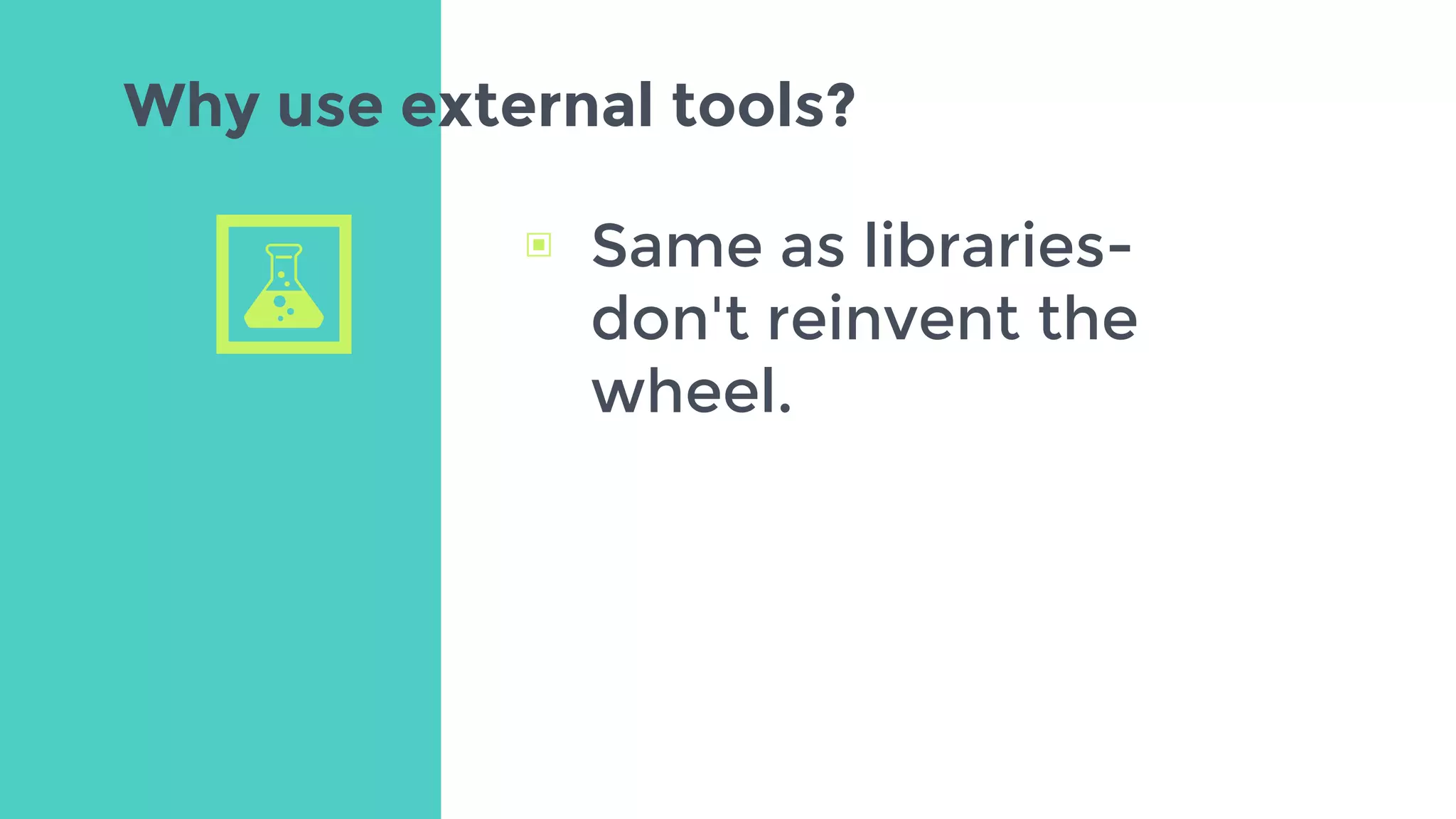 Why use external tools?

Same as libraries- don't reinvent the wheel.